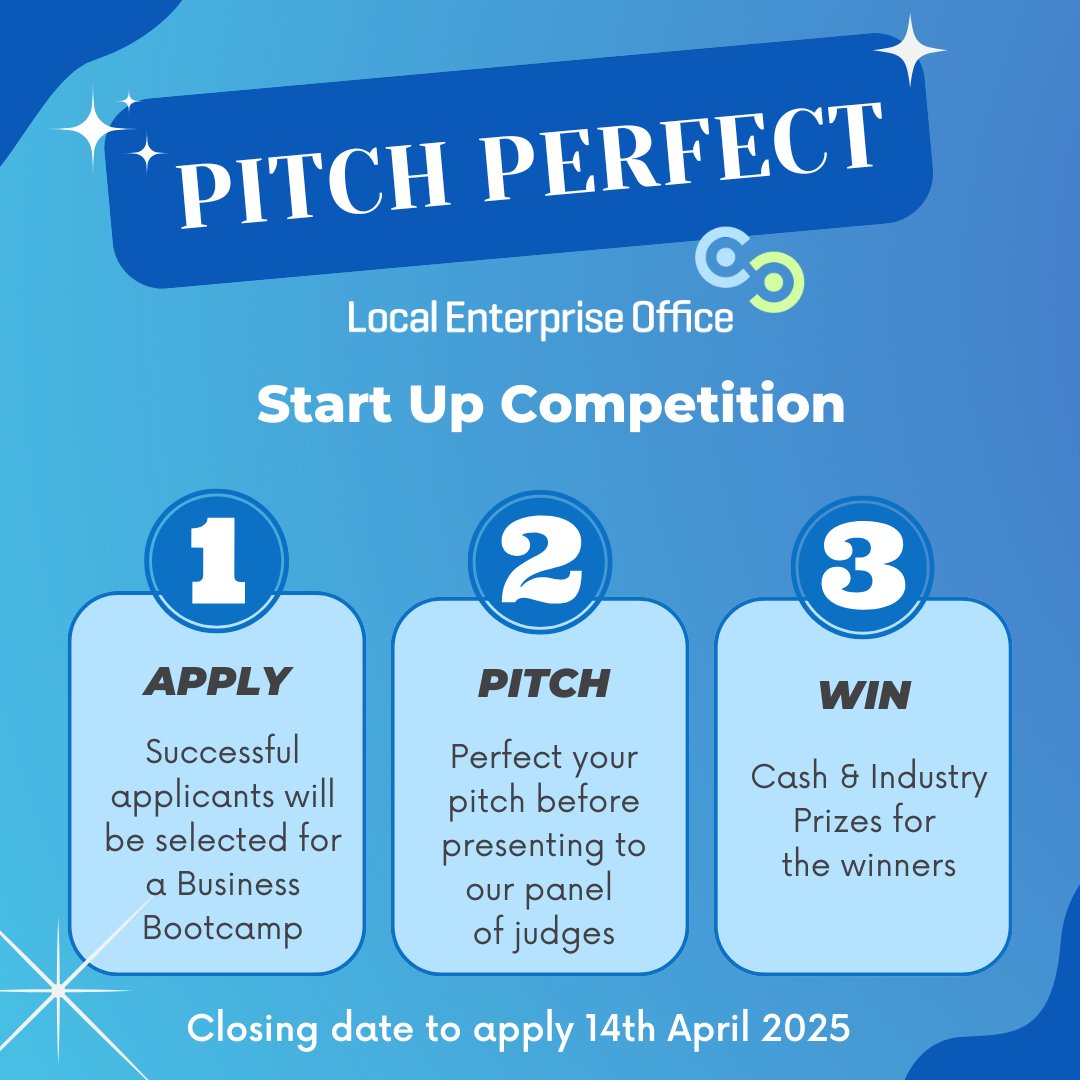 PITCH PERFECT

Local Enterprise Office

Start Up Competition

1

APPLY

Successful applicants will be selected for a Business Bootcamp

2

PITCH

Perfect your pitch before presenting to our panel of judges

3

WIN

Cash & Industry Prizes for the winners

Closing date to apply 14th April 2025